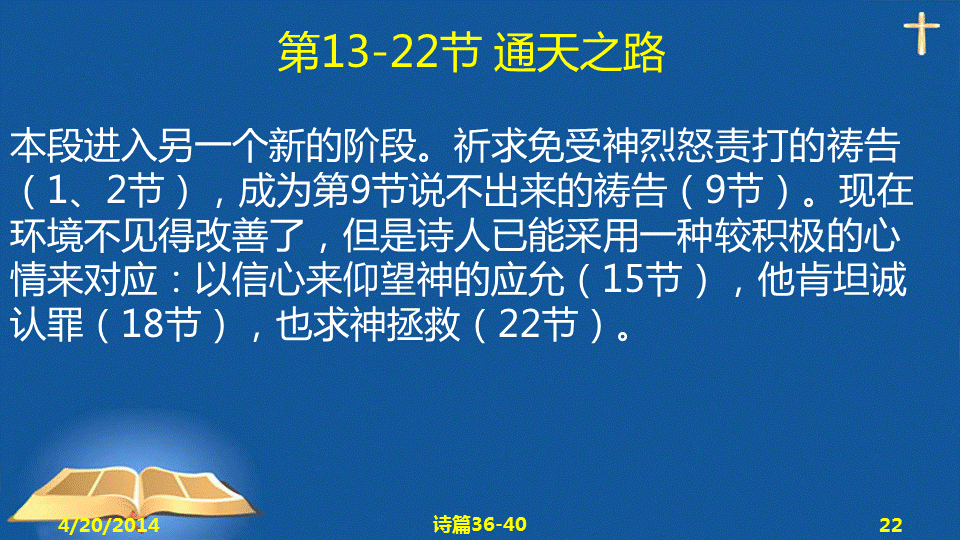 第13-22节 通天之路

本段进入另一个新的阶段。祈求免受神烈怒责打的祷告（1、2节），成为第9节说不出来的祷告（9节）。现在环境不见得改善了，但是诗人已能采用一种较积极的心情来对应：以信心来仰望神的应允（15节），他肯坦诚认罪（18节），也求神拯救（22节）。

4/20/2014

诗篇36-40

22